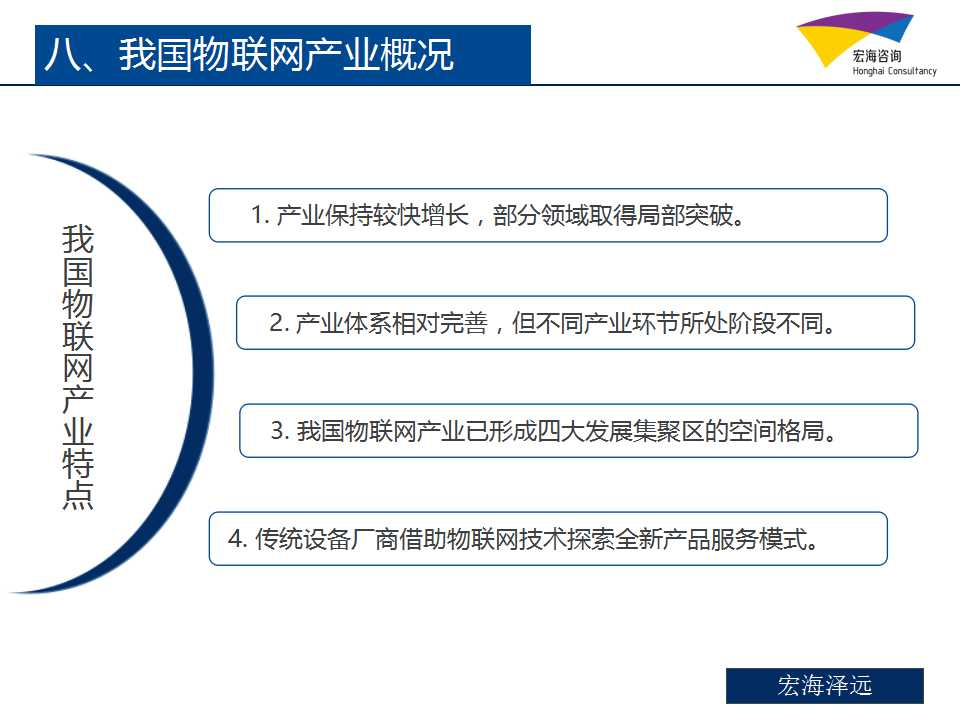 八、我国物联网产业概况

宏海咨询
Honghai Consultancy

我国物联网产业特点

1. 产业保持较快增长，部分领域取得局部突破。

2. 产业体系相对完善，但不同产业环节所处阶段不同。

3. 我国物联网产业已形成四大发展集聚区的空间格局。

4. 传统设备厂商借助物联网技术探索全新产品服务模式。

宏海泽远